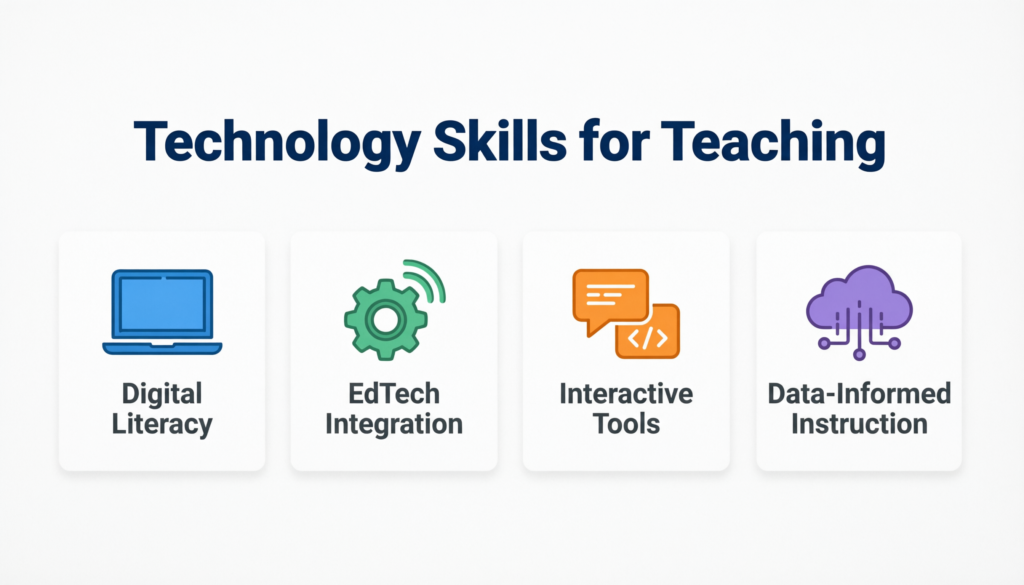 Technology Skills for Teaching

Digital Literacy

EdTech Integration

</>

Interactive Tools

Data-Informed Instruction